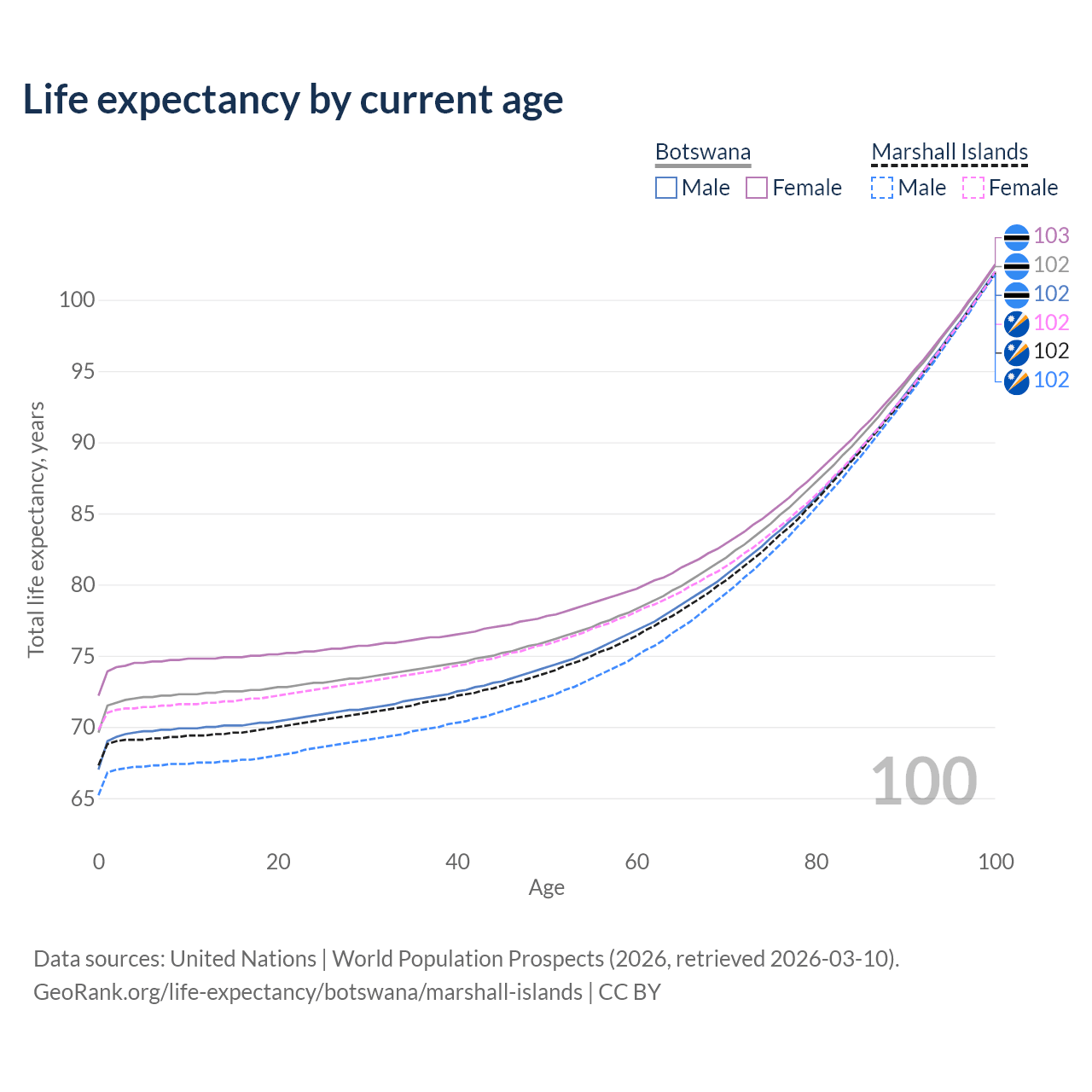 Life expectancy by current age

Botswana
Male Female

Marshall Islands
Male Female

103
102
102
102
102
102

100
95
90
85
80
75
70
65

Total life expectancy, years

100

0 20 40 60 80 100
Age

Data sources: United Nations | World Population Prospects (2026, retrieved 2026-03-10).
GeoRank.org/life-expectancy/botswana/marshall-islands | CC BY